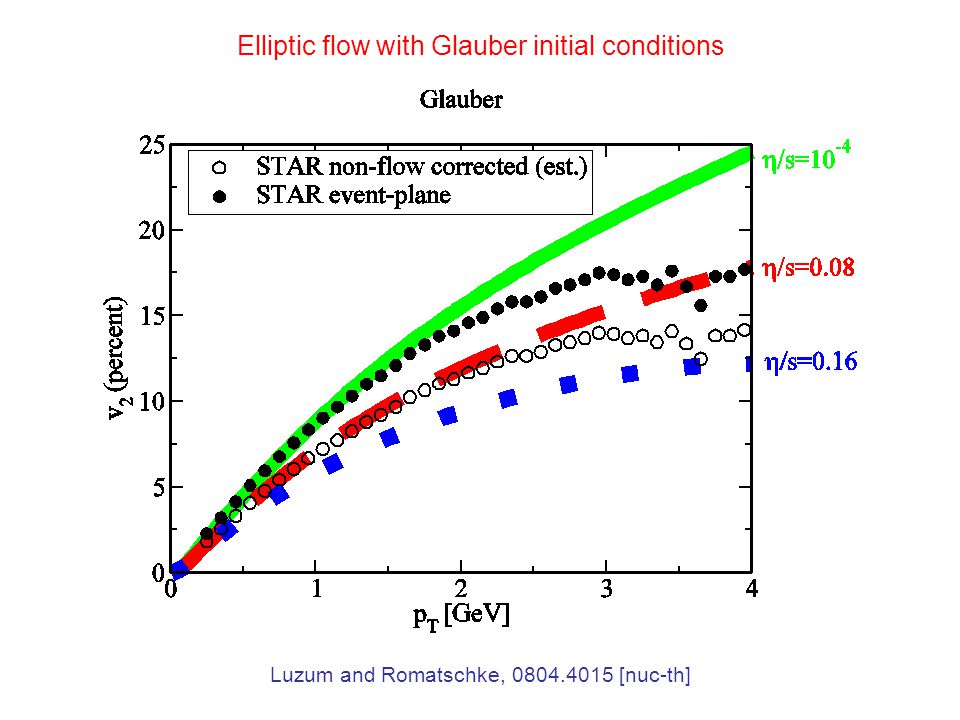 Elliptic flow with Glauber initial conditions

Glauber

STAR non-flow corrected (est.)
STAR event-plane

$\eta/s=10^{-4}$

$\eta/s=0.08$

$\eta/s=0.16$

25
20
15
10
5
0

$v_2$ (percent)

0
1
2
3
4

$p_T$ [GeV]

Luzum and Romatschke, 0804.4015 [nuc-th]